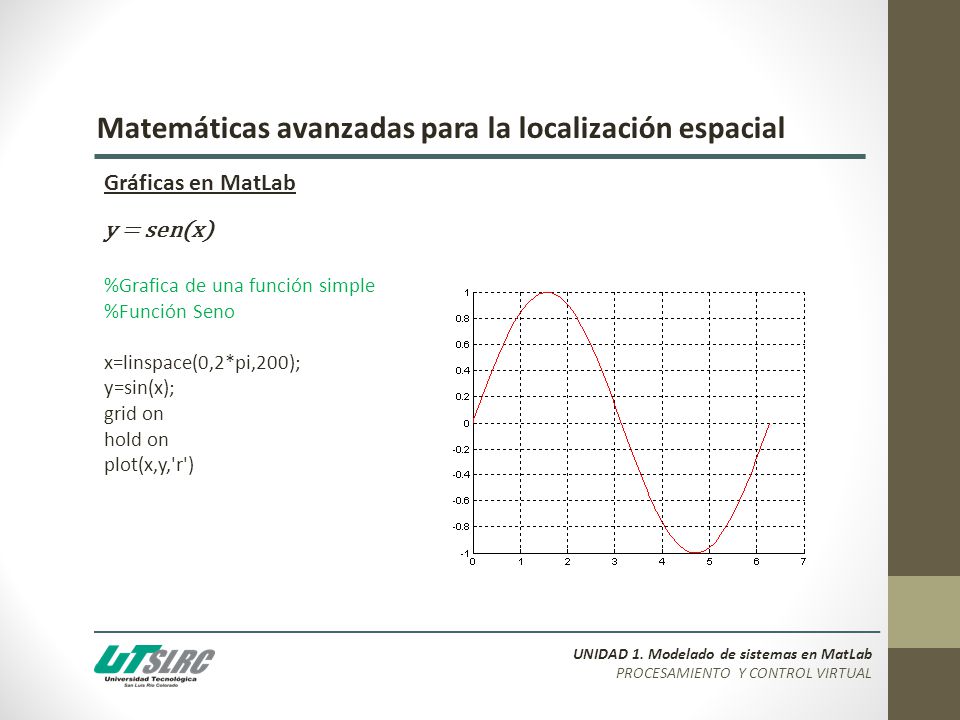 Matemáticas avanzadas para la localización espacial

Gráficas en MatLab

$y = sen(x)$

%Grafica de una función simple
%Función Seno

x=linspace(0,2*pi,200);
y=sin(x);
grid on
hold on
plot(x,y,'r')

1
0.8
0.6
0.4
0.2
0
-0.2
-0.4
-0.6
-0.8
-1
0 1 2 3 4 5 6 7

UTSLRC
Universidad Tecnológica
San Luis Río Colorado

UNIDAD 1. Modelado de sistemas en MatLab
PROCESAMIENTO Y CONTROL VIRTUAL